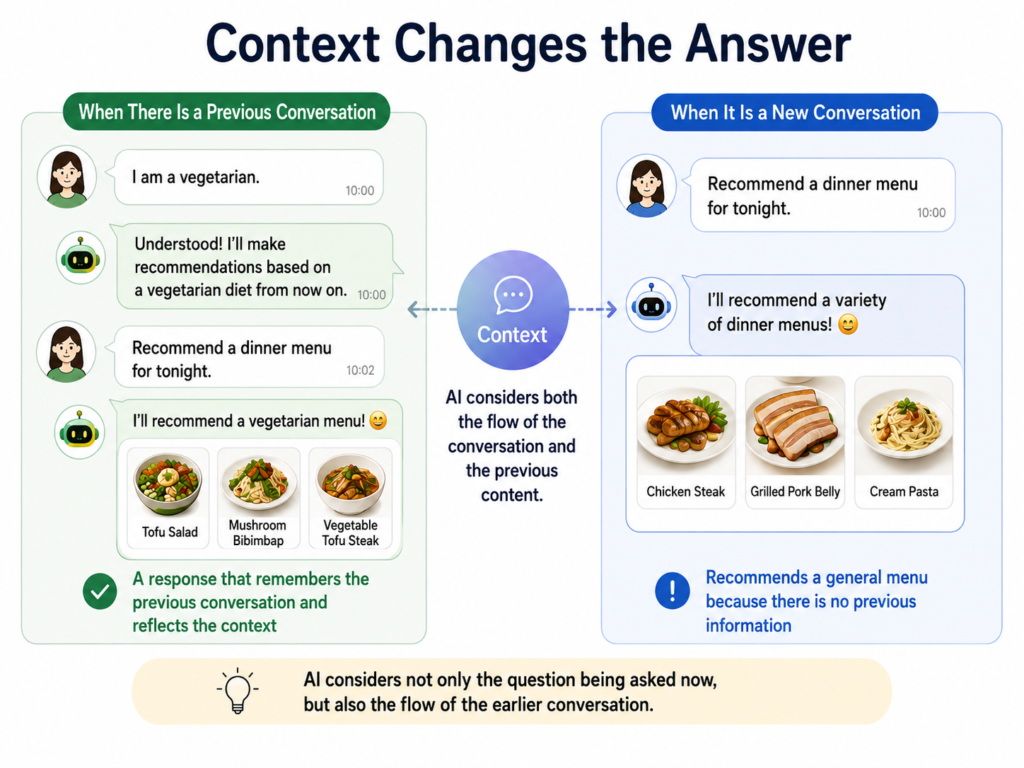 Context Changes the Answer

When There Is a Previous Conversation

I am a vegetarian.
10:00

Understood! I'll make recommendations based on a vegetarian diet from now on.
10:00

Recommend a dinner menu for tonight.
10:02

I'll recommend a vegetarian menu! 😊

Tofu Salad
Mushroom Bibimbap
Vegetable Tofu Steak

A response that remembers the previous conversation and reflects the context

Context

AI considers both the flow of the conversation and the previous content.

When It Is a New Conversation

Recommend a dinner menu for tonight.
10:00

I'll recommend a variety of dinner menus! 😊

Chicken Steak
Grilled Pork Belly
Cream Pasta

Recommends a general menu because there is no previous information

AI considers not only the question being asked now, but also the flow of the earlier conversation.